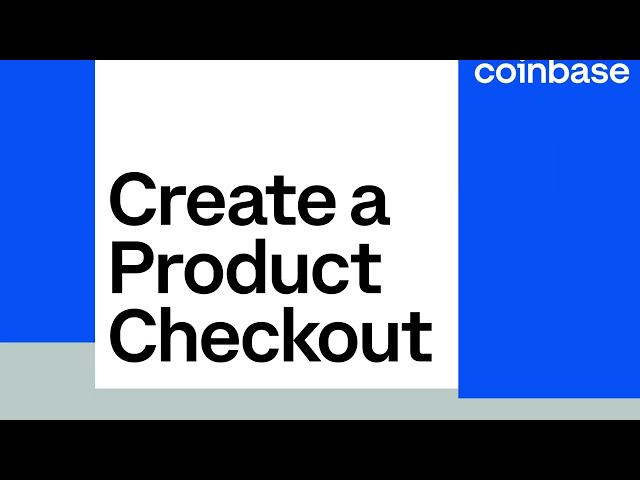 coinbase

Create a Product Checkout